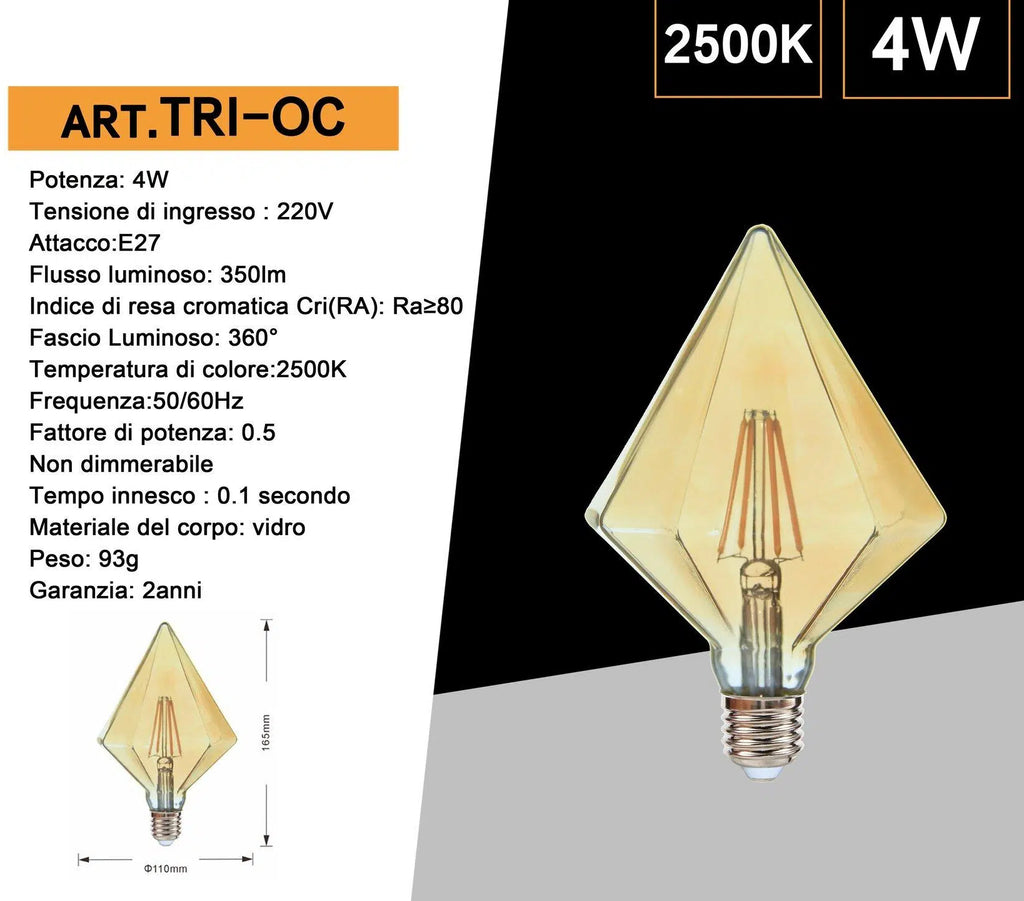 2500K

4W

ART.TRI-OC

Potenza: 4W
Tensione di ingresso : 220V
Attacco:E27
Flusso luminoso: 350lm
Indice di resa cromatica Cri(RA): Ra≥80
Fascio Luminoso: 360°
Temperatura di colore:2500K
Frequenza:50/60Hz
Fattore di potenza: 0.5
Non dimmerabile
Tempo innesco : 0.1 secondo
Materiale del corpo: vidro
Peso: 93g
Garanzia: 2anni

165mm

Φ110mm